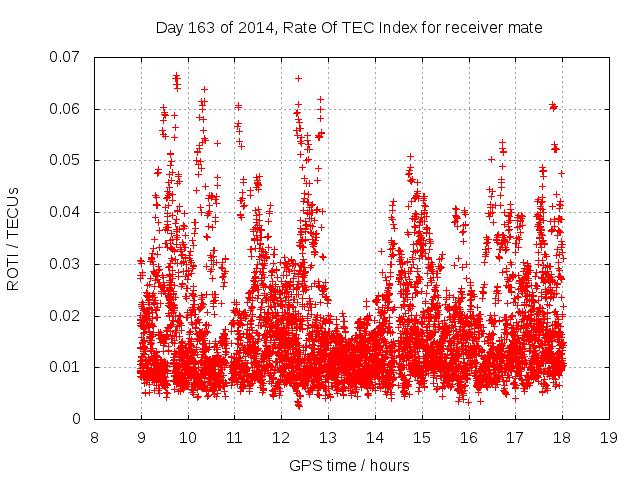 Day 163 of 2014, Rate Of TEC Index for receiver mate

ROTI / TECUs

0.07
0.06
0.05
0.04
0.03
0.02
0.01
0

8 9 10 11 12 13 14 15 16 17 18 19

GPS time / hours